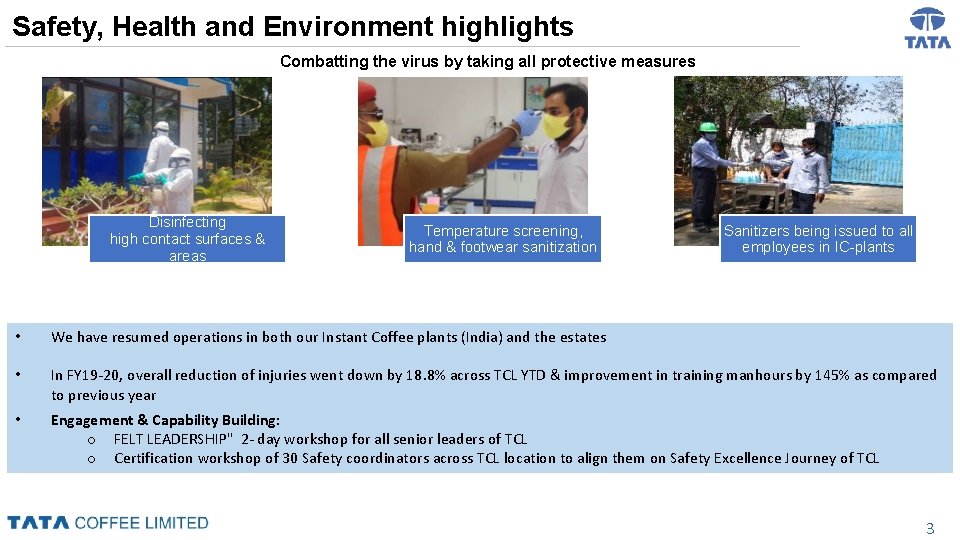 Safety, Health and Environment highlights

TATA

Combatting the virus by taking all protective measures

Disinfecting high contact surfaces & areas

Temperature screening, hand & footwear sanitization

Sanitizers being issued to all employees in IC-plants

• We have resumed operations in both our Instant Coffee plants (India) and the estates

• In FY19-20, overall reduction of injuries went down by 18.8% across TCL YTD & improvement in training manhours by 145% as compared to previous year

• Engagement & Capability Building:
o FELT LEADERSHIP" 2- day workshop for all senior leaders of TCL
o Certification workshop of 30 Safety coordinators across TCL location to align them on Safety Excellence Journey of TCL

TATA COFFEE LIMITED

3